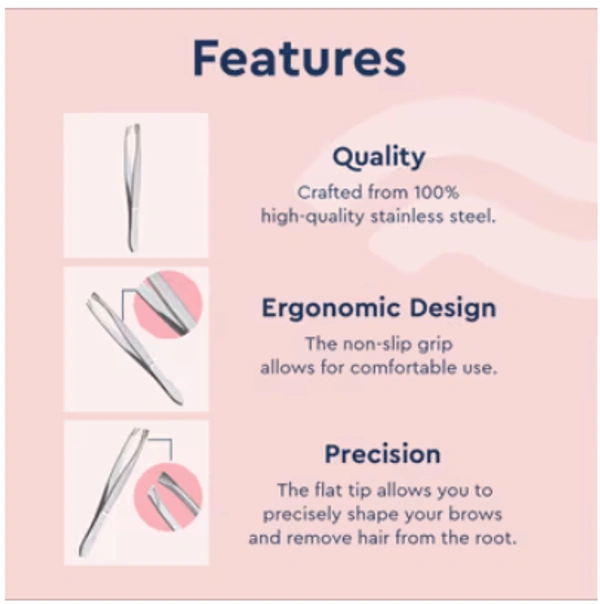 Features

Quality
Crafted from 100% high-quality stainless steel.

Ergonomic Design
The non-slip grip allows for comfortable use.

Precision
The flat tip allows you to precisely shape your brows and remove hair from the root.